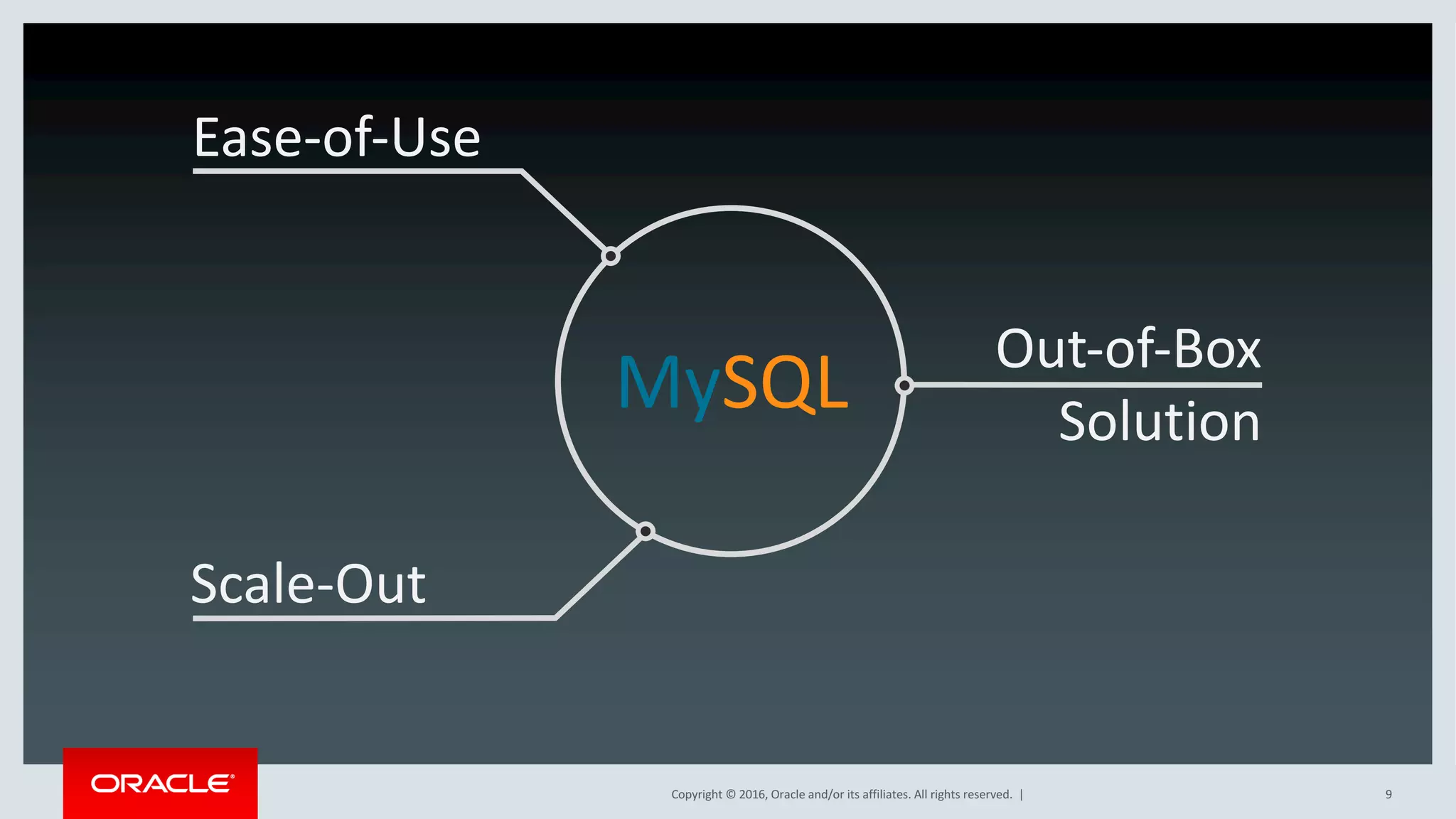 Ease-of-Use

MySQL

Out-of-Box Solution

Scale-Out

ORACLE®

Copyright © 2016, Oracle and/or its affiliates. All rights reserved. |

9